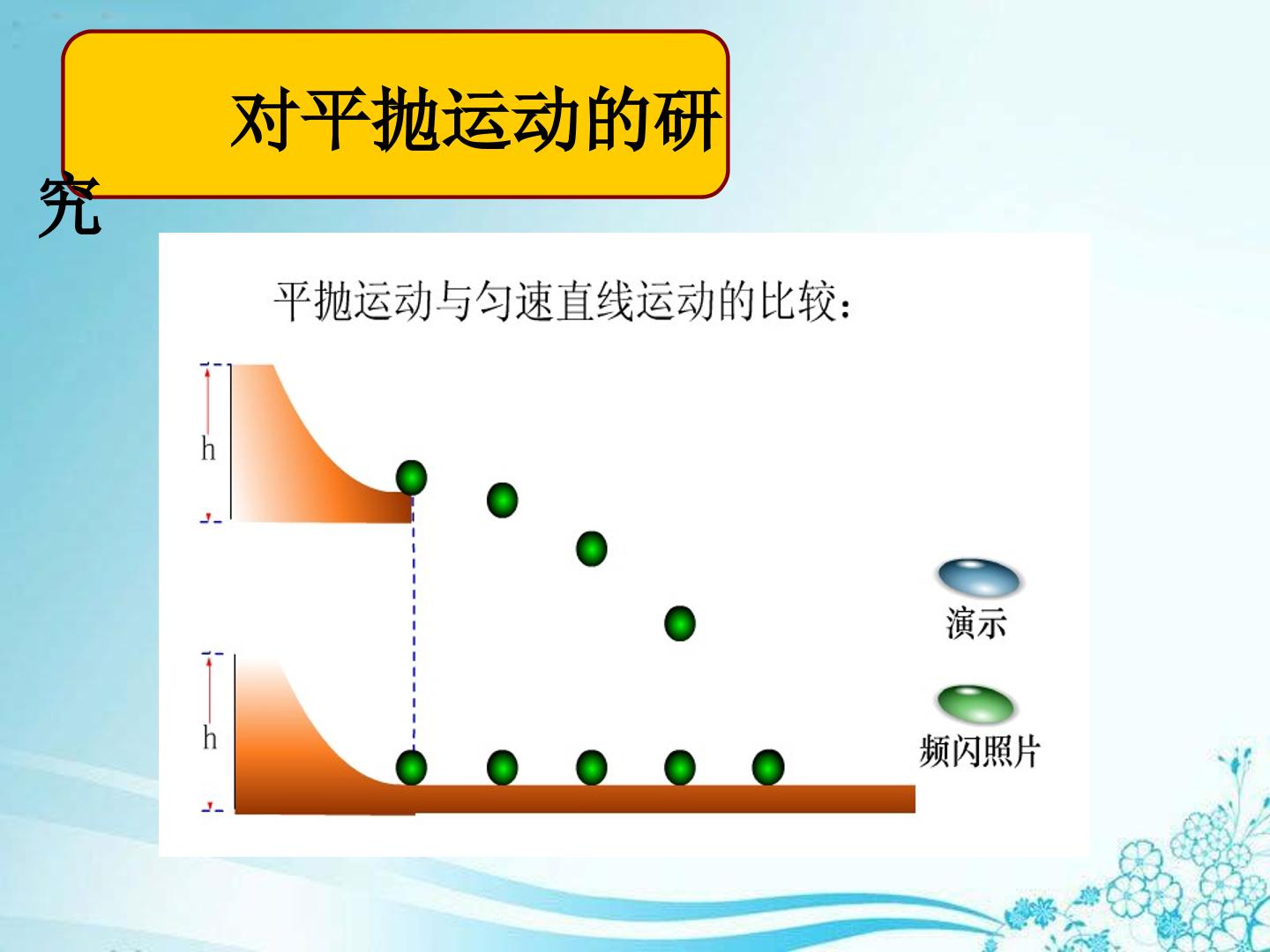 对平抛运动的研究

平抛运动与匀速直线运动的比较：

h

h

演示

频闪照片